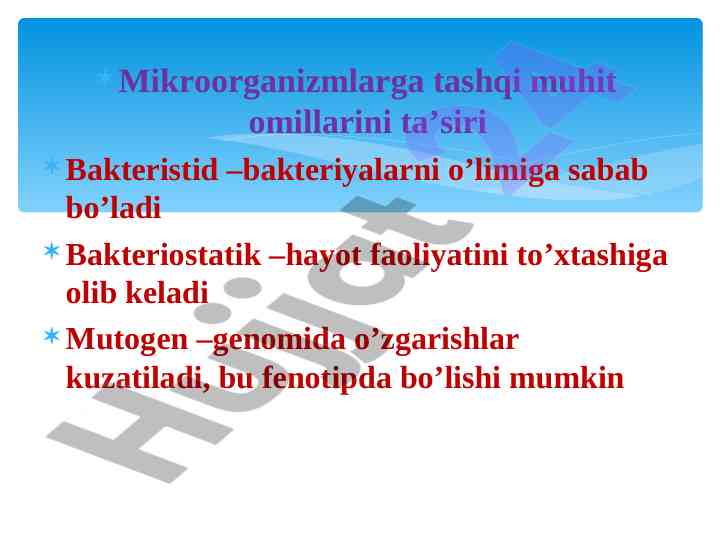 Mikroorganizmlarga tashqi muhit omillarini ta’siri

Bakteristid –bakteriyalarni o’limiga sabab bo’ladi

Bakteriostatik –hayot faoliyatini to’xtashiga olib keladi

Mutogen –genomida o’zgarishlar kuzatiladi, bu fenotipda bo’lishi mumkin

Hujjat